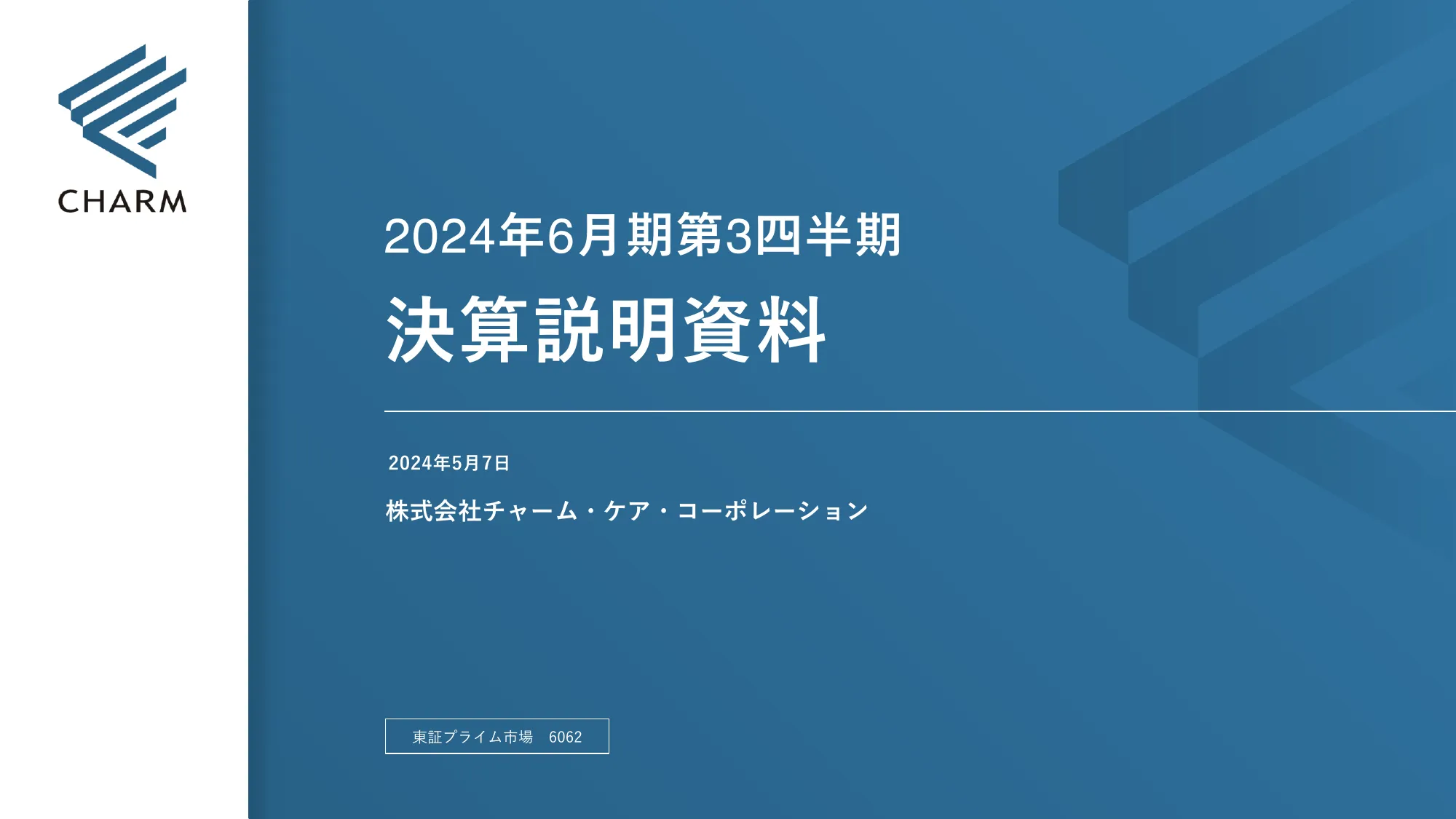 CHARM

2024年6月期第3四半期

決算説明資料

2024年5月7日

株式会社チャーム・ケア・コーポレーション

東証プライム市場　6062